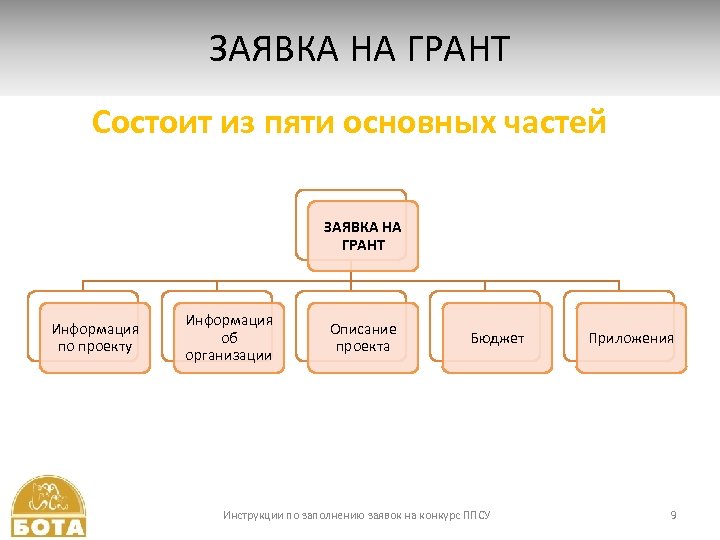 ЗАЯВКА НА ГРАНТ

Состоит из пяти основных частей

ЗАЯВКА НА ГРАНТ

Информация по проекту

Информация об организации

Описание проекта

Бюджет

Приложения

БОТА

Инструкции по заполнению заявок на конкурс ППСУ

9